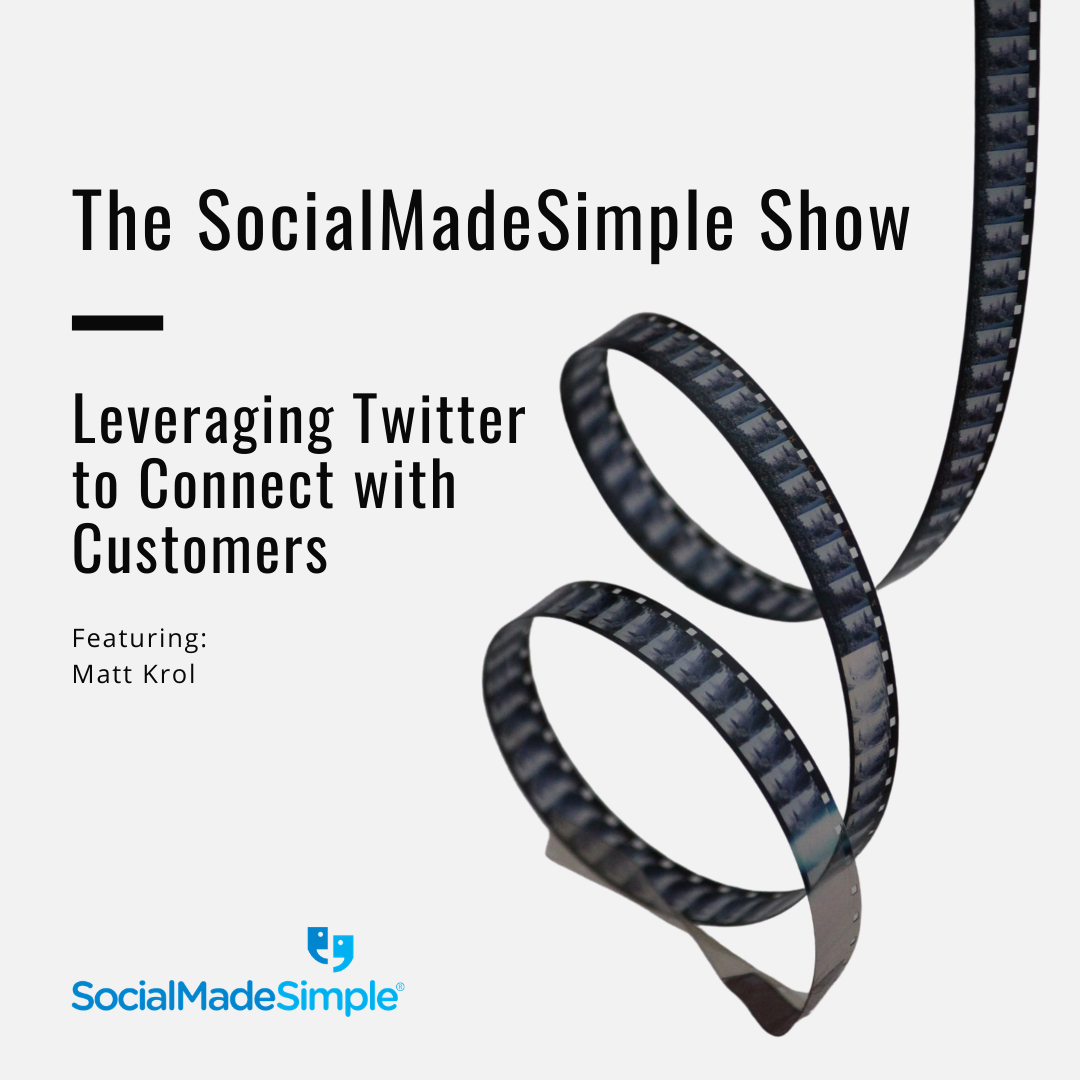 The SocialMadeSimple Show

Leveraging Twitter to Connect with Customers

Featuring:
Matt Krol

SocialMadeSimple®